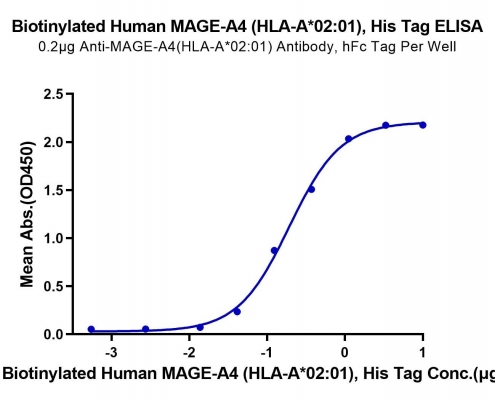 Biotinylated Human MAGE-A4 (HLA-A*02:01), His Tag ELISA
0.2μg Anti-MAGE-A4(HLA-A*02:01) Antibody, hFc Tag Per Well

Mean Abs.(OD450)

2.5
2.0
1.5
1.0
0.5
0.0

-3
-2
-1
0
1

Biotinylated Human MAGE-A4 (HLA-A*02:01), His Tag Conc.(μg